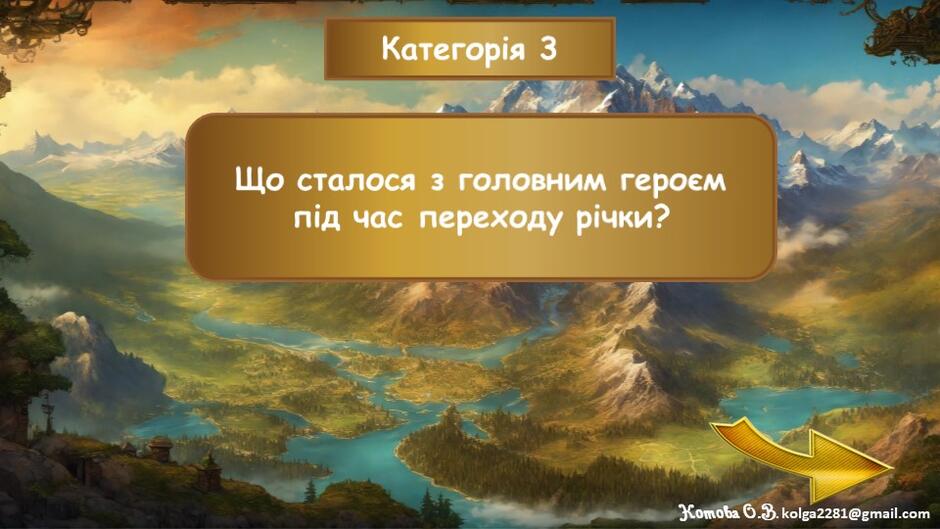 Категорія 3

Що сталося з головним героєм під час переходу річки?

Котова О.В. kolga2281@gmail.com